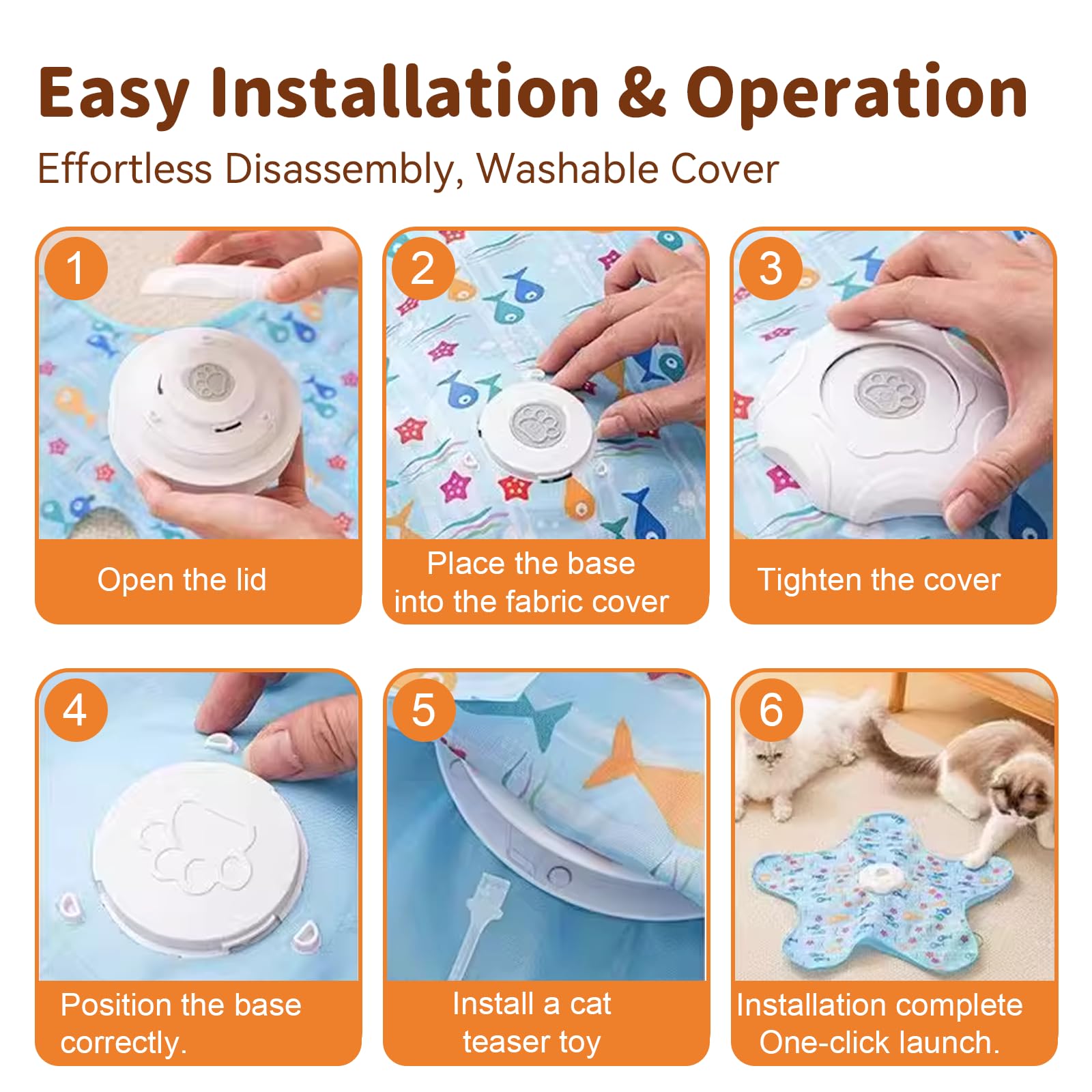 Easy Installation & Operation

Effortless Disassembly, Washable Cover

1

Open the lid

2

Place the base into the fabric cover

3

Tighten the cover

4

Position the base correctly.

5

Install a cat teaser toy

6

Installation complete One-click launch.